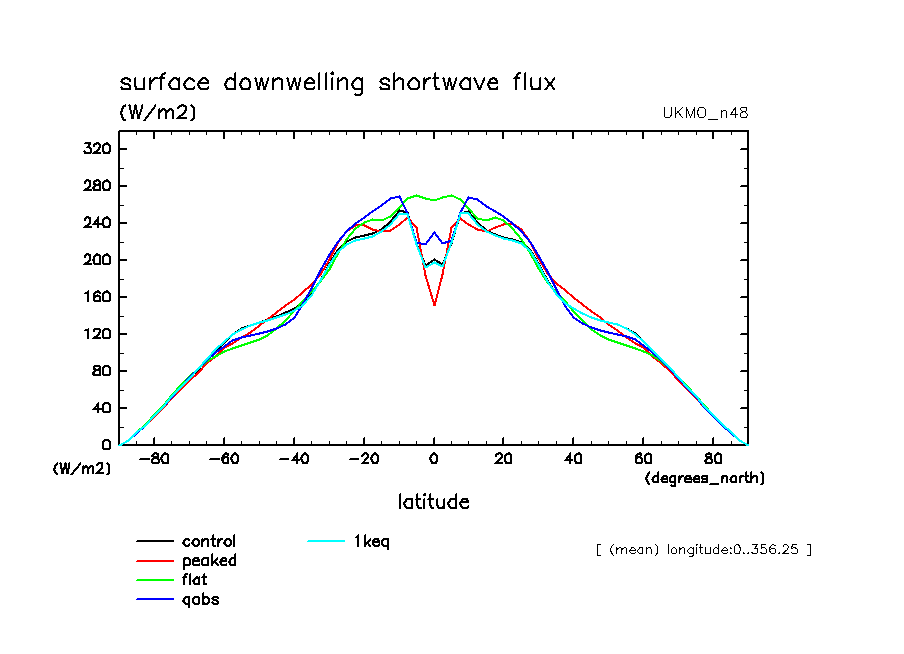 surface downwelling shortwave flux
(W/m2)
UKMO_n48

320
280
240
200
160
120
80
40
0
(W/m2)

−80 −60 −40 −20 0 20 40 60 80
(degrees_north)

latitude

control
peaked
flat
qobs
1keq

[ (mean) longitude:0..356.25 ]